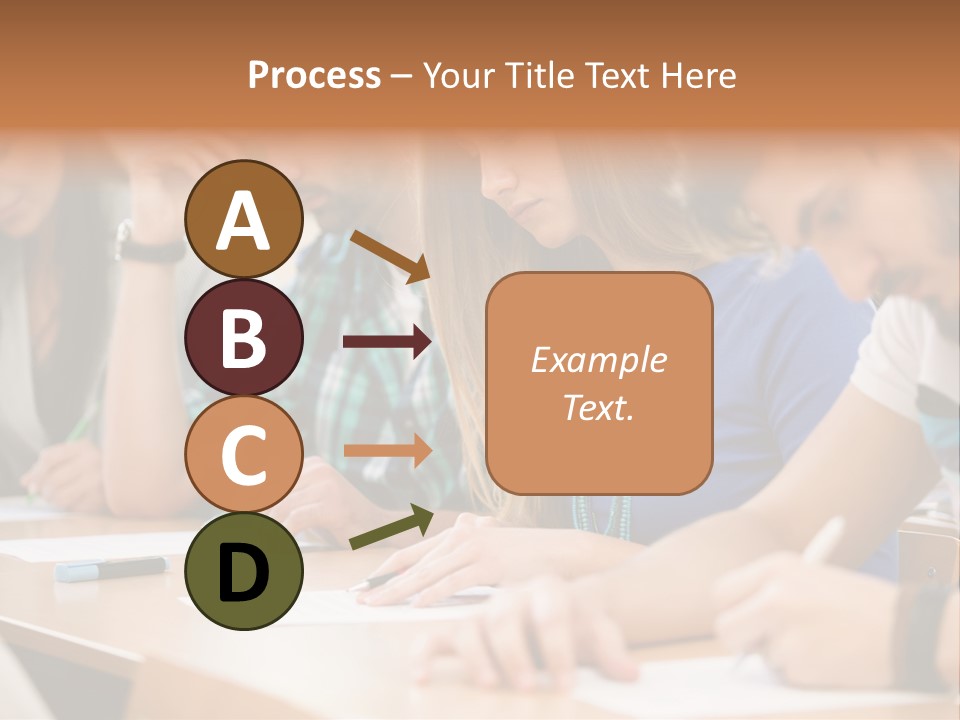 Process – Your Title Text Here

A
B
C
D

Example Text.